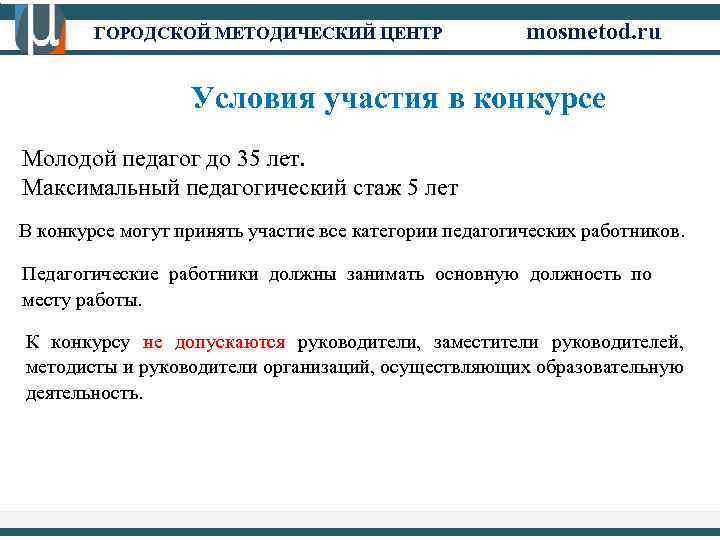 ГОРОДСКОЙ МЕТОДИЧЕСКИЙ ЦЕНТР mosmetod.ru

Условия участия в конкурсе

Молодой педагог до 35 лет.
Максимальный педагогический стаж 5 лет

В конкурсе могут принять участие все категории педагогических работников.

Педагогические работники должны занимать основную должность по месту работы.

К конкурсу не допускаются руководители, заместители руководителей, методисты и руководители организаций, осуществляющих образовательную деятельность.